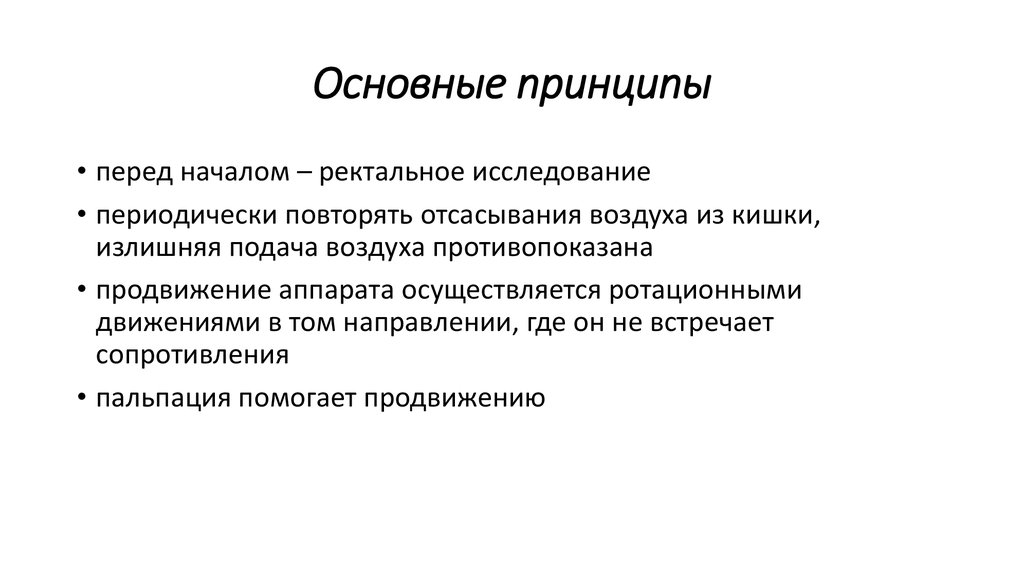 Основные принципы

• перед началом – ректальное исследование

• периодически повторять отсасывания воздуха из кишки, излишняя подача воздуха противопоказана

• продвижение аппарата осуществляется ротационными движениями в том направлении, где он не встречает сопротивления

• пальпация помогает продвижению